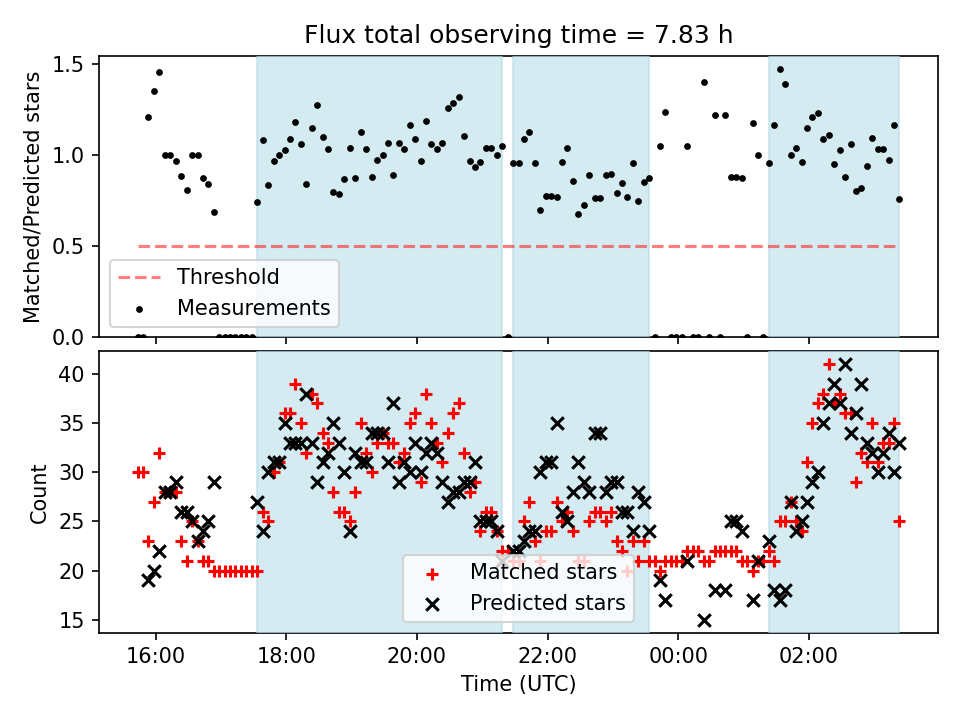 Flux total observing time = 7.83 h

Matched/Predicted stars

1.5
1.0
0.5
0.0

Threshold
Measurements

Count

40
35
30
25
20
15

Matched stars
Predicted stars

16:00
18:00
20:00
22:00
00:00
02:00

Time (UTC)